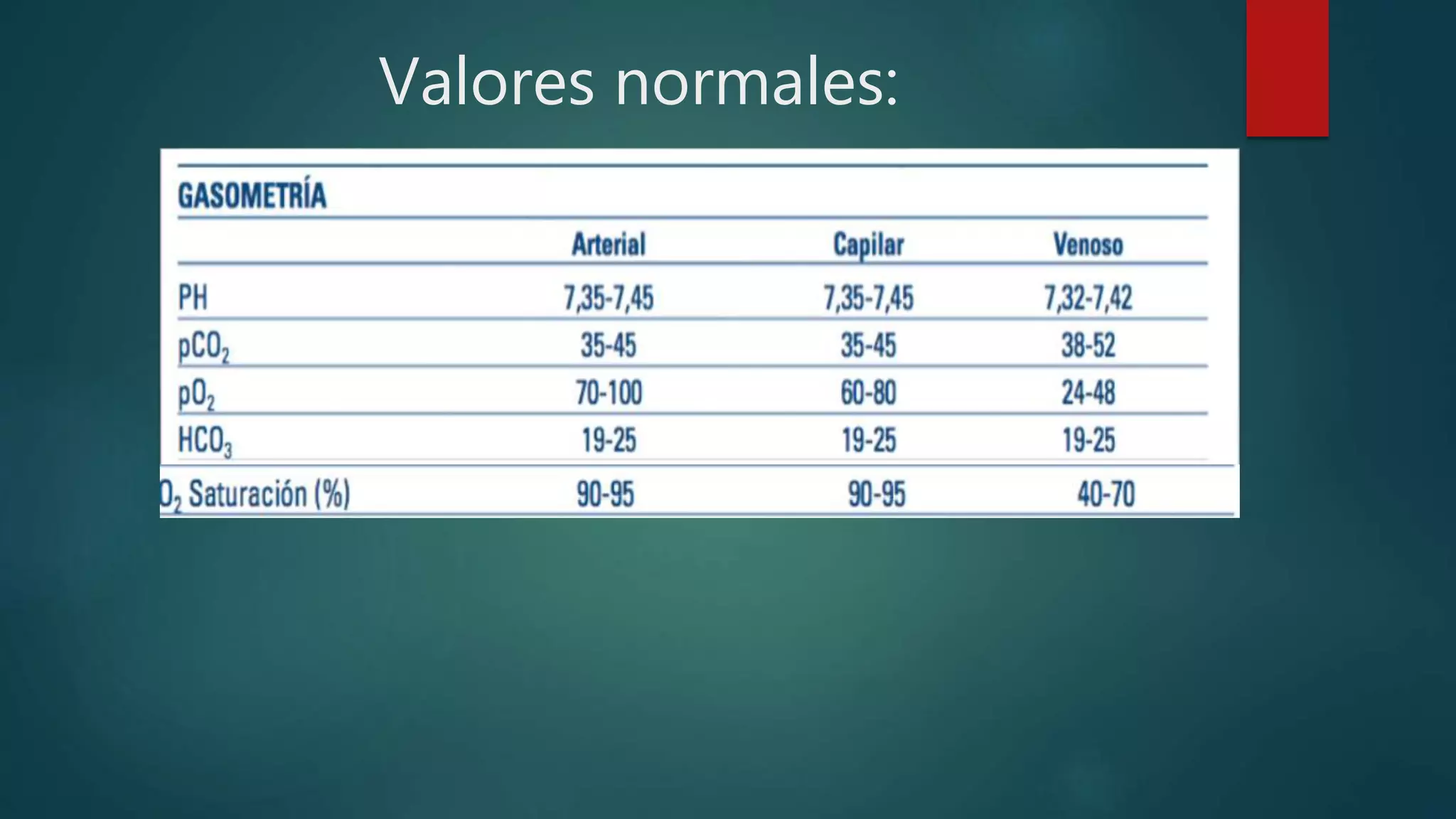 Valores normales:

GASOMETRÍA

| | Arterial | Capilar | Venoso |
|---|---|---|---|
| PH | 7,35-7,45 | 7,35-7,45 | 7,32-7,42 |
| $pCO_2$ | 35-45 | 35-45 | 38-52 |
| $pO_2$ | 70-100 | 60-80 | 24-48 |
| $HCO_3$ | 19-25 | 19-25 | 19-25 |
| $O_2$ Saturación (%) | 90-95 | 90-95 | 40-70 |